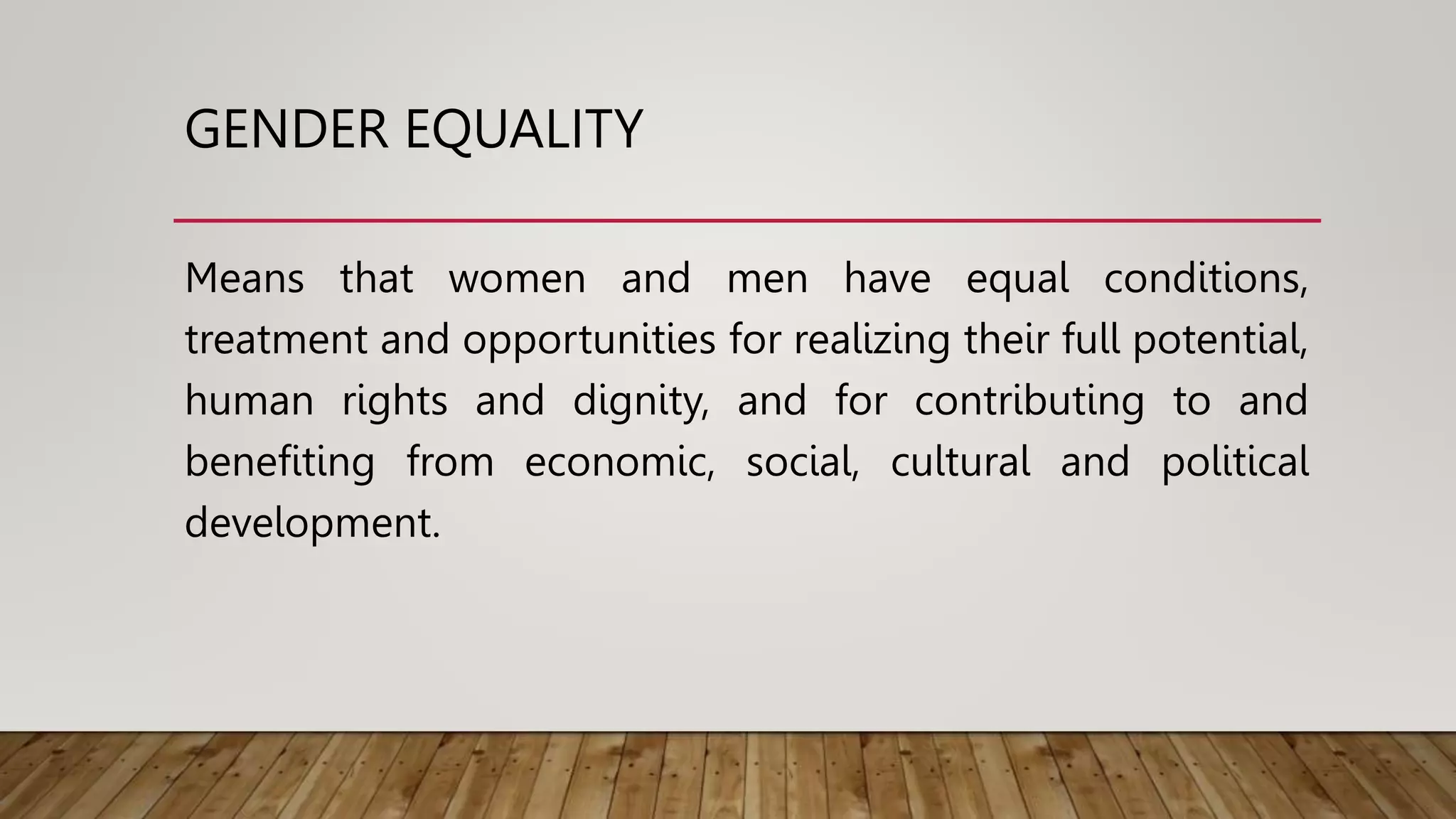 GENDER EQUALITY

Means that women and men have equal conditions, treatment and opportunities for realizing their full potential, human rights and dignity, and for contributing to and benefiting from economic, social, cultural and political development.